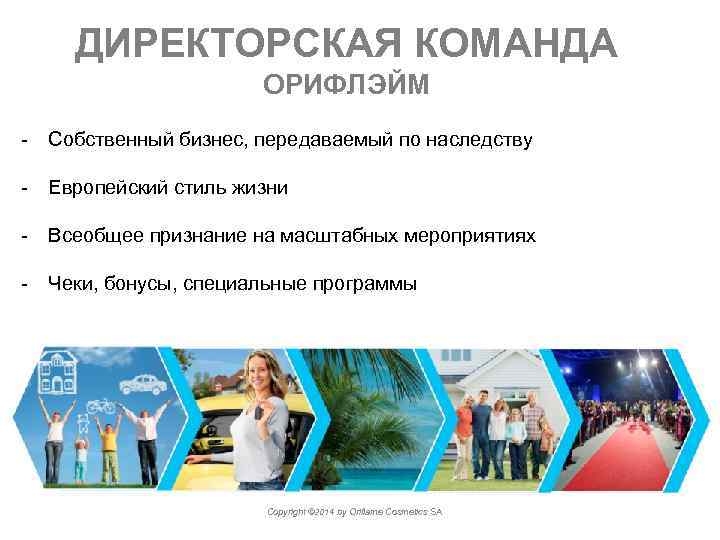 ДИРЕКТОРСКАЯ КОМАНДА
ОРИФЛЭЙМ

- Собственный бизнес, передаваемый по наследству

- Европейский стиль жизни

- Всеобщее признание на масштабных мероприятиях

- Чеки, бонусы, специальные программы

Copyright ©2014 by Oriflame Cosmetics SA